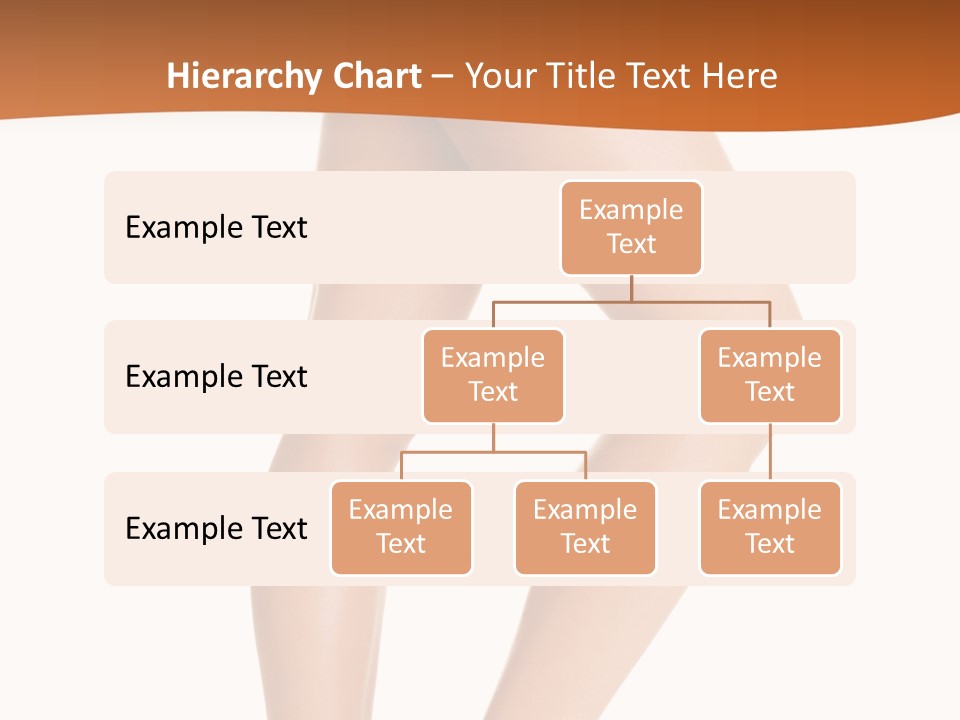 Hierarchy Chart – Your Title Text Here

Example Text

Example Text

Example Text

Example Text

Example Text

Example Text

Example Text

Example Text

Example Text